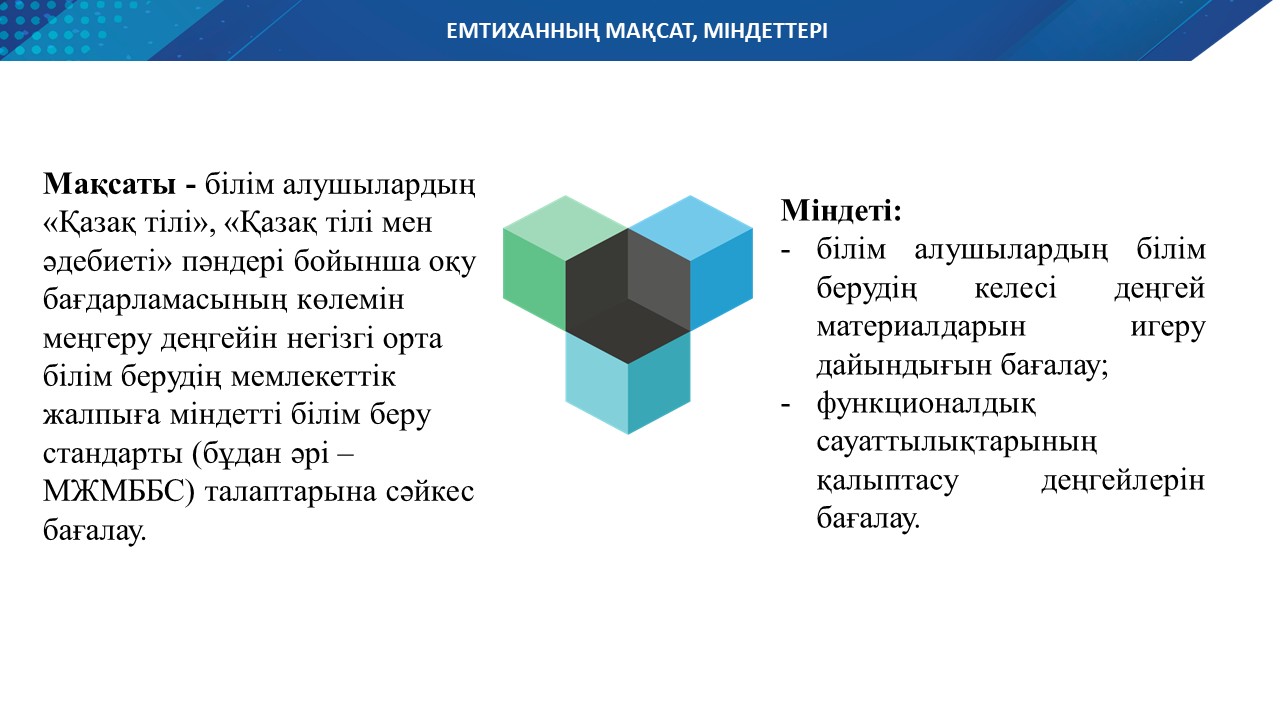 ЕМТИХАННЫҢ МАҚСАТ, МІНДЕТТЕРІ

Мақсаты - білім алушылардың «Қазақ тілі», «Қазақ тілі мен әдебиеті» пәндері бойынша оқу бағдарламасының көлемін меңгеру деңгейін негізгі орта білім берудің мемлекеттік жалпыға міндетті білім беру стандарты (бұдан әрі – МЖМББС) талаптарына сәйкес бағалау.

Міндеті:
- білім алушылардың білім берудің келесі деңгей материалдарын игеру дайындығын бағалау;
- функционалдық сауаттылықтарының қалыптасу деңгейлерін бағалау.